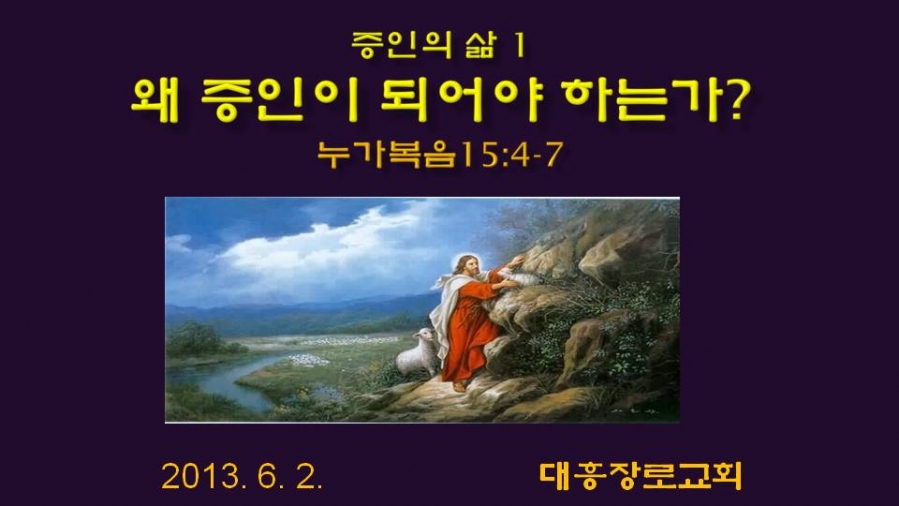 증인의 삶 1

왜 증인이 되어야 하는가?

누가복음15:4-7

2013. 6. 2.

대흥장로교회